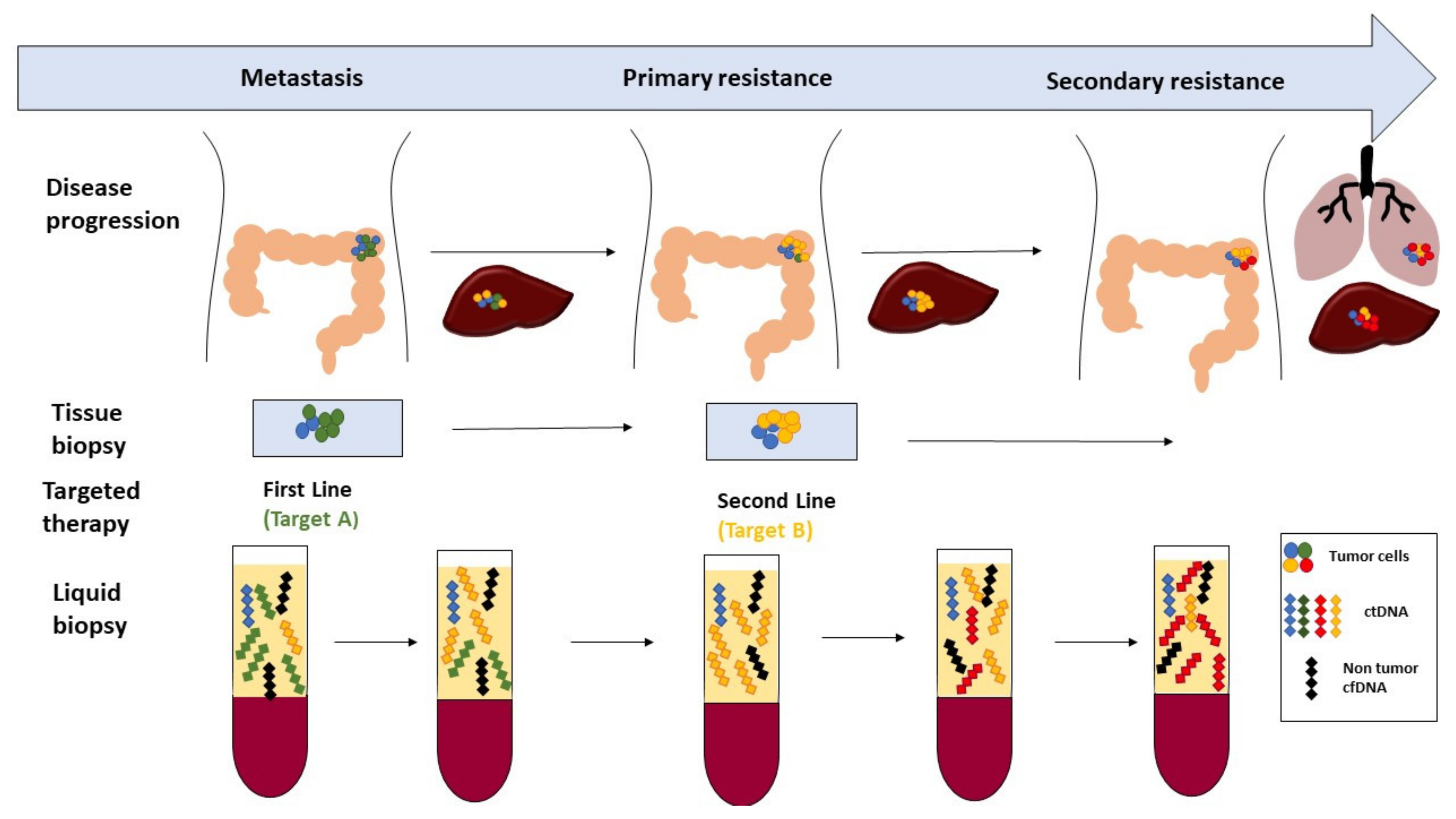 Metastasis

Primary resistance

Secondary resistance

Disease progression

Tissue biopsy

Targeted therapy

First Line (Target A)

Second Line (Target B)

Liquid biopsy

Tumor cells

ctDNA

Non tumor cfDNA